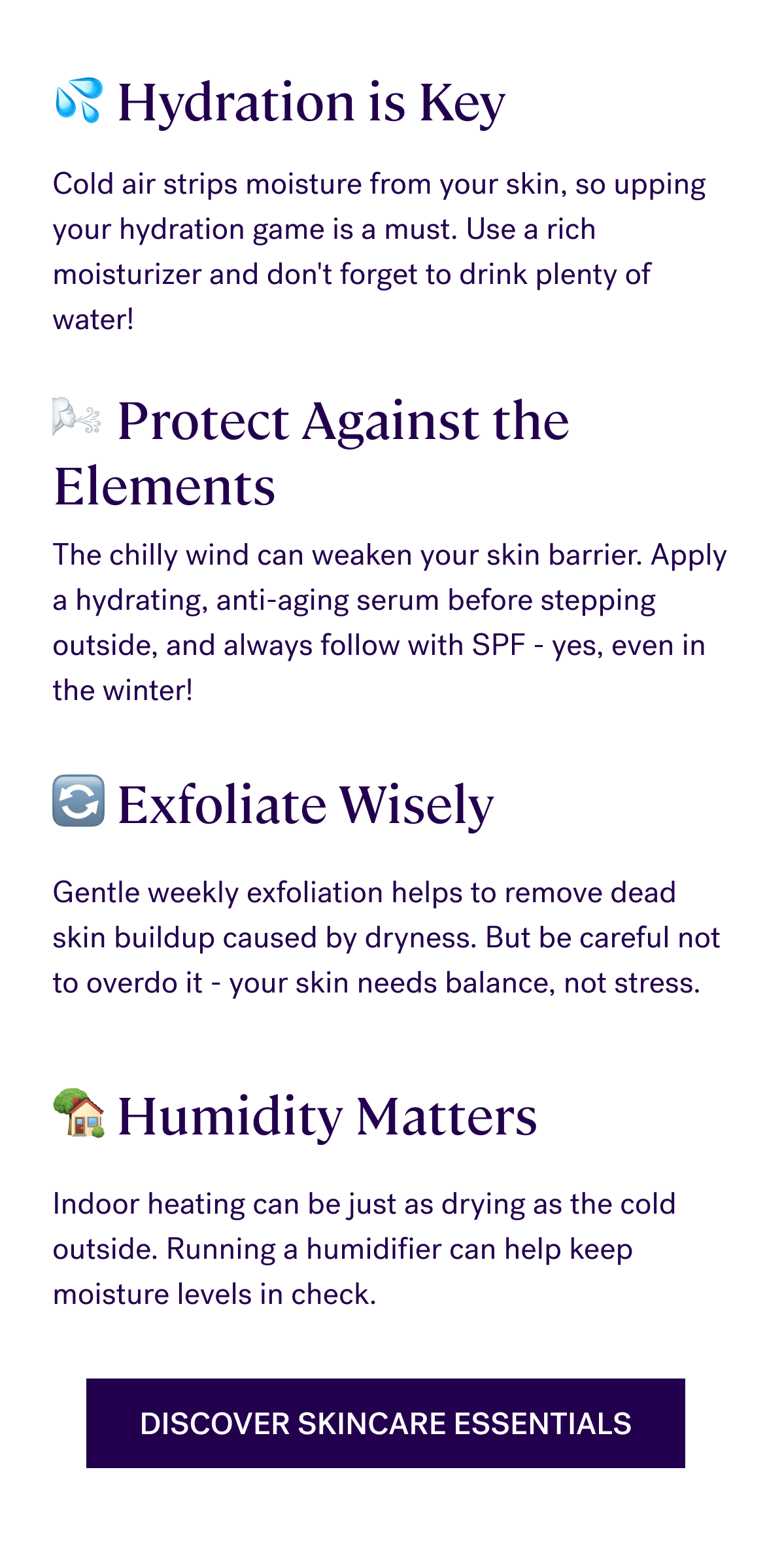 💦 Hydration is Key

Cold air strips moisture from your skin, so upping your hydration game is a must. Use a rich moisturizer and don't forget to drink plenty of water!

🌬️ Protect Against the Elements

The chilly wind can weaken your skin barrier. Apply a hydrating, anti-aging serum before stepping outside, and always follow with SPF - yes, even in the winter!

🔄 Exfoliate Wisely

Gentle weekly exfoliation helps to remove dead skin buildup caused by dryness. But be careful not to overdo it - your skin needs balance, not stress.

🏡 Humidity Matters

Indoor heating can be just as drying as the cold outside. Running a humidifier can help keep moisture levels in check.

DISCOVER SKINCARE ESSENTIALS